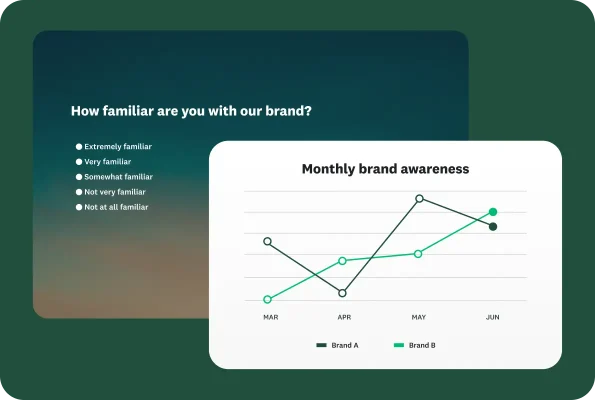 How familiar are you with our brand?

Extremely familiar
Very familiar
Somewhat familiar
Not very familiar
Not at all familiar

Monthly brand awareness

MAR APR MAY JUN

Brand A Brand B